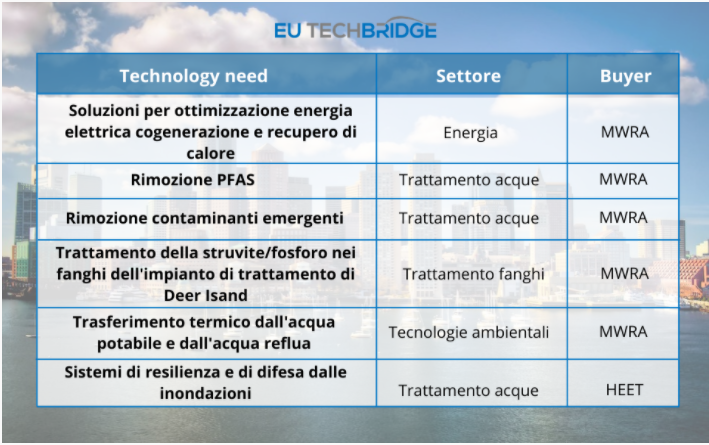 EU TECHBRIDGE

| Technology need | Settore | Buyer |
|---|---|---|
| Soluzioni per ottimizzazione energia elettrica cogenerazione e recupero di calore | Energia | MWRA |
| Rimozione PFAS | Trattamento acque | MWRA |
| Rimozione contaminanti emergenti | Trattamento acque | MWRA |
| Trattamento della struvite/fosforo nei fanghi dell'impianto di trattamento di Deer Isand | Trattamento fanghi | MWRA |
| Trasferimento termico dall'acqua potabile e dall'acqua reflua | Tecnologie ambientali | MWRA |
| Sistemi di resilienza e di difesa dalle inondazioni | Trattamento acque | HEET |